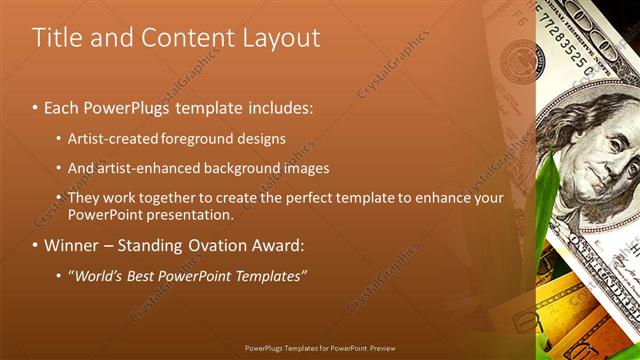 Title and Content Layout

• Each PowerPlugs template includes:

• Artist-created foreground designs

• And artist-enhanced background images

• They work together to create the perfect template to enhance your PowerPoint presentation.

• Winner – Standing Ovation Award:

• "World's Best PowerPoint Templates"

PowerPlugs Templates for PowerPoint Preview

CrystalGraphics

F6 77283525 C

ONE HUNDRED